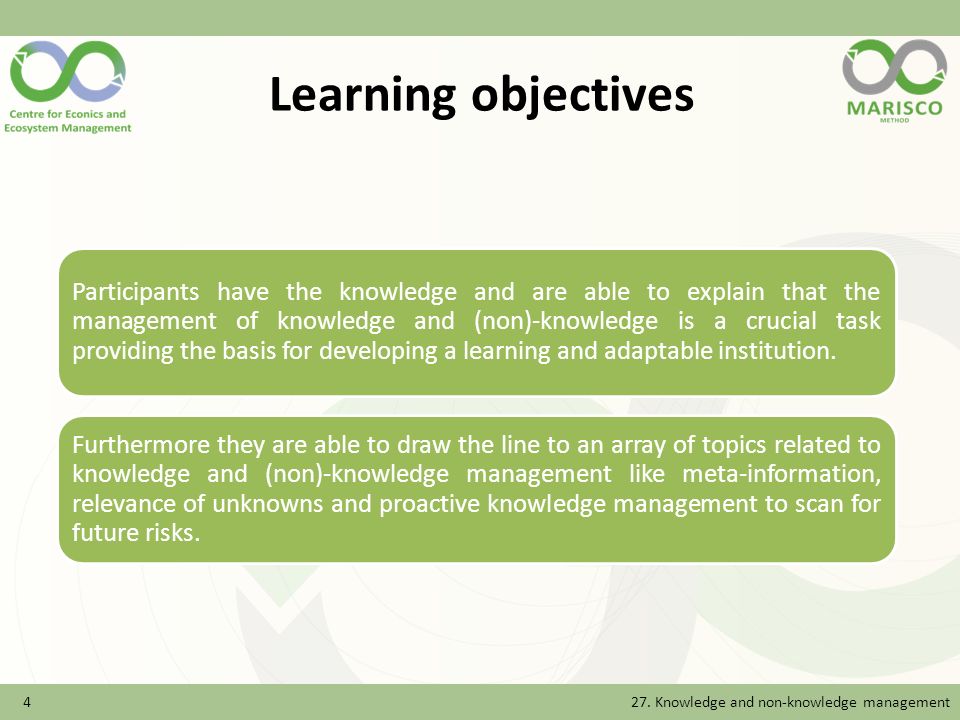 Centre for Econics and Ecosystem Management

Learning objectives

MARISCO
METHOD

Participants have the knowledge and are able to explain that the management of knowledge and (non)-knowledge is a crucial task providing the basis for developing a learning and adaptable institution.

Furthermore they are able to draw the line to an array of topics related to knowledge and (non)-knowledge management like meta-information, relevance of unknowns and proactive knowledge management to scan for future risks.

4

27. Knowledge and non-knowledge management